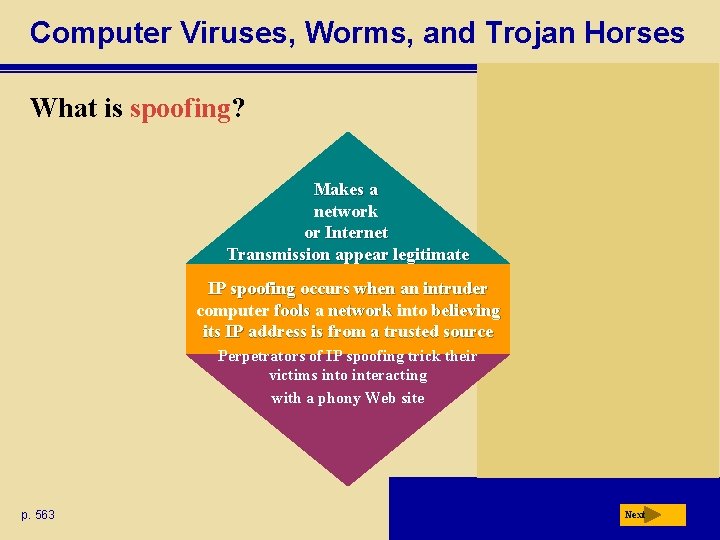 Computer Viruses, Worms, and Trojan Horses

What is spoofing?

Makes a network or Internet Transmission appear legitimate

IP spoofing occurs when an intruder computer fools a network into believing its IP address is from a trusted source

Perpetrators of IP spoofing trick their victims into interacting with a phony Web site

p. 563

Next